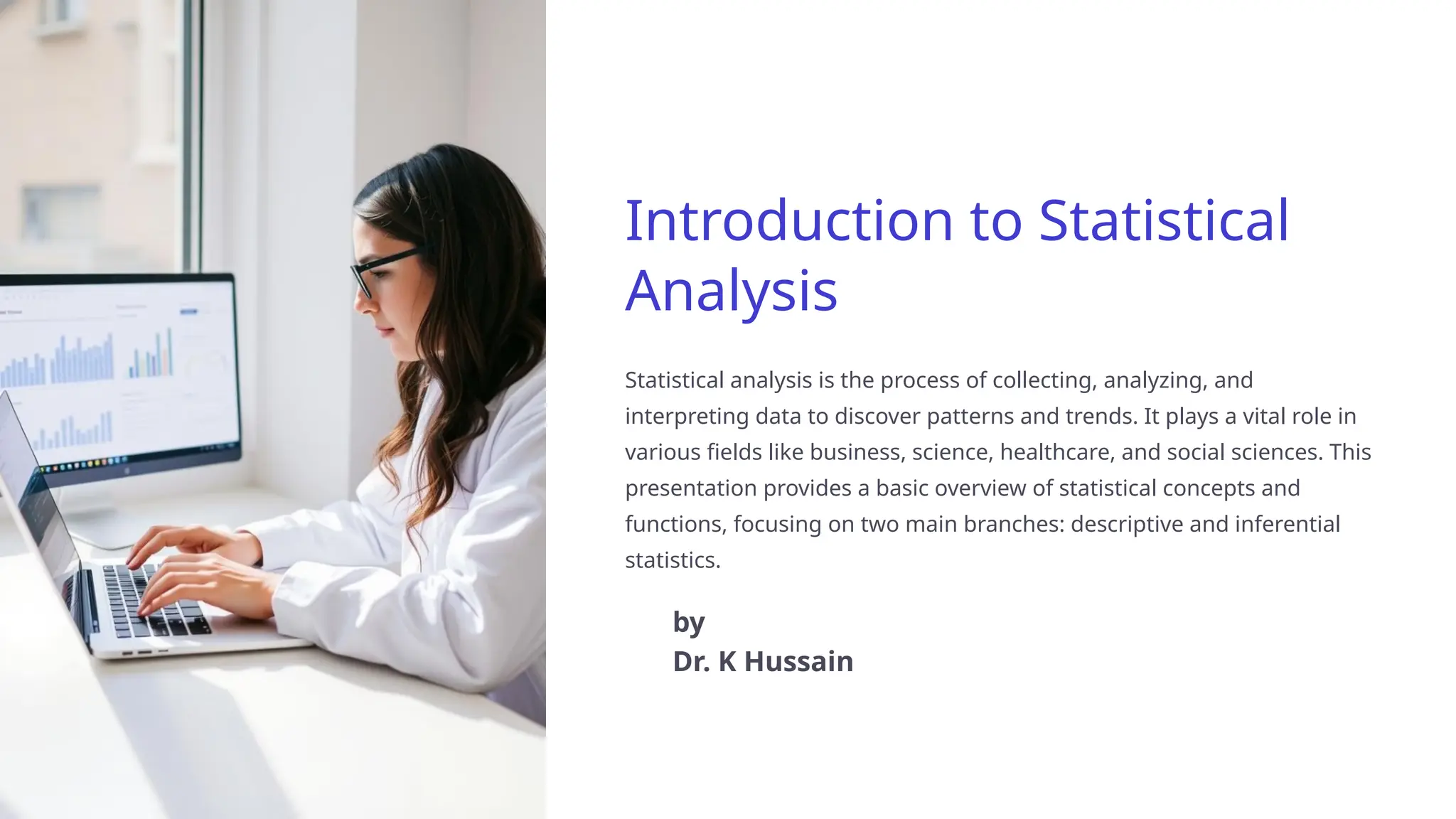 Introduction to Statistical Analysis

Statistical analysis is the process of collecting, analyzing, and interpreting data to discover patterns and trends. It plays a vital role in various fields like business, science, healthcare, and social sciences. This presentation provides a basic overview of statistical concepts and functions, focusing on two main branches: descriptive and inferential statistics.

by
Dr. K Hussain